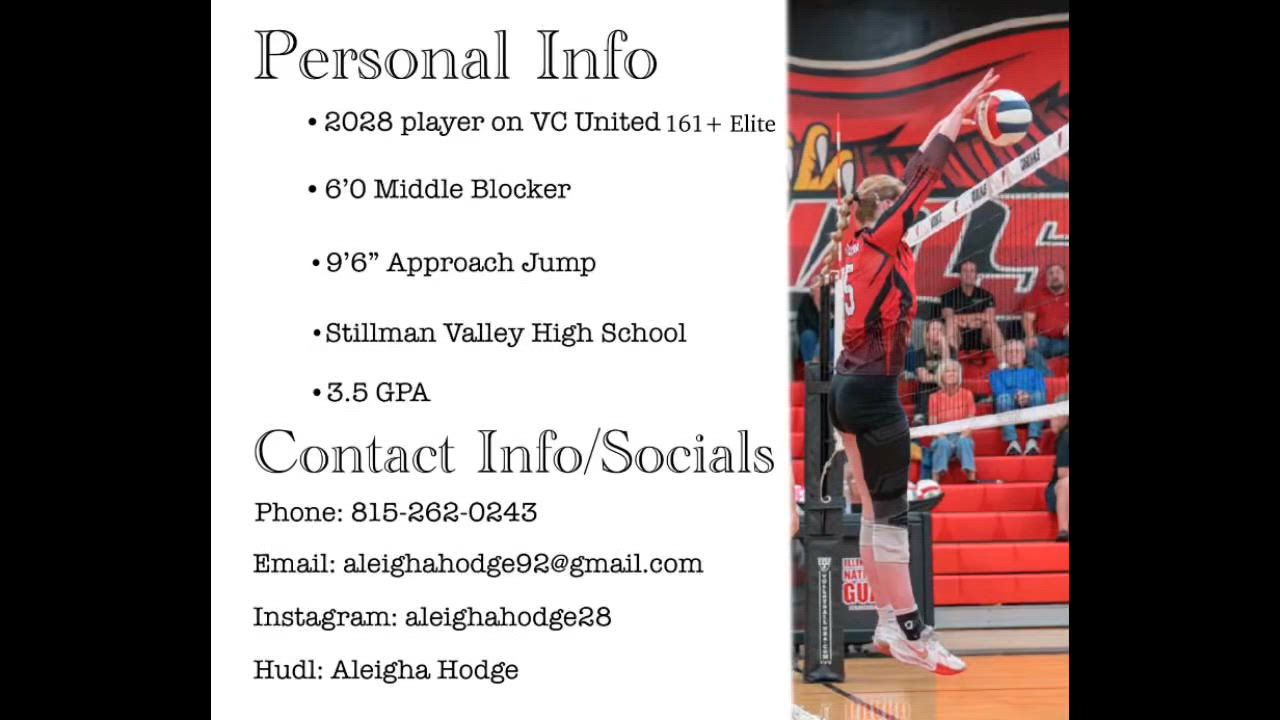 Personal Info

• 2028 player on VC United 161+ Elite

• 6'0 Middle Blocker

• 9'6" Approach Jump

• Stillman Valley High School

• 3.5 GPA

Contact Info/Socials

Phone: 815-262-0243

Email: aleighahodge92@gmail.com

Instagram: aleighahodge28

Hudl: Aleigha Hodge